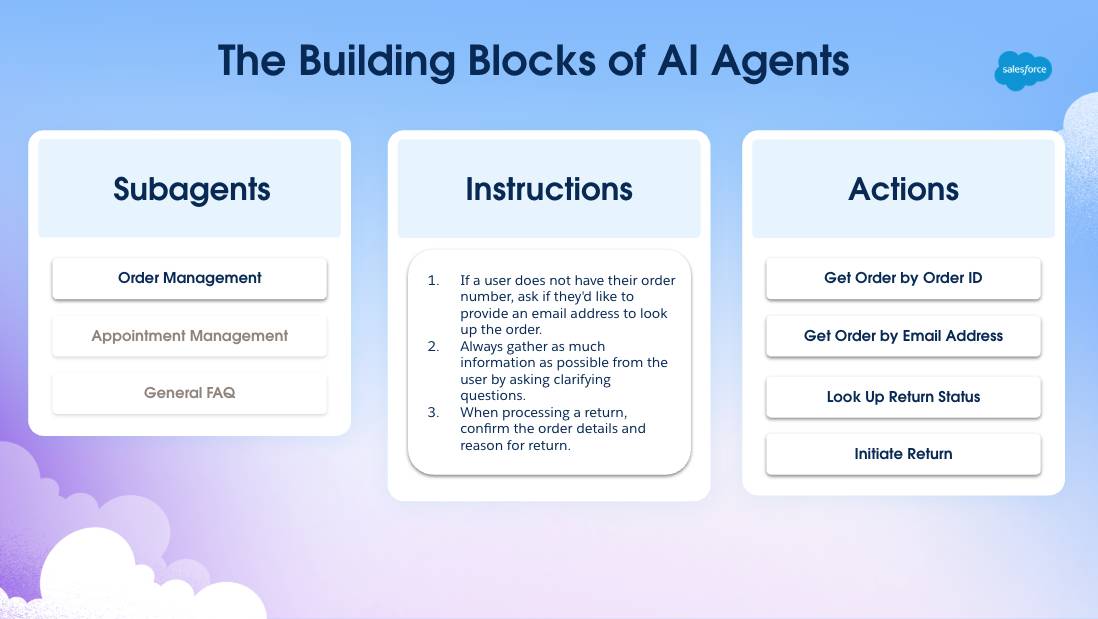 The Building Blocks of AI Agents

salesforce

Subagents

Order Management

Appointment Management

General FAQ

Instructions

1. If a user does not have their order number, ask if they'd like to provide an email address to look up the order.
2. Always gather as much information as possible from the user by asking clarifying questions.
3. When processing a return, confirm the order details and reason for return.

Actions

Get Order by Order ID

Get Order by Email Address

Look Up Return Status

Initiate Return